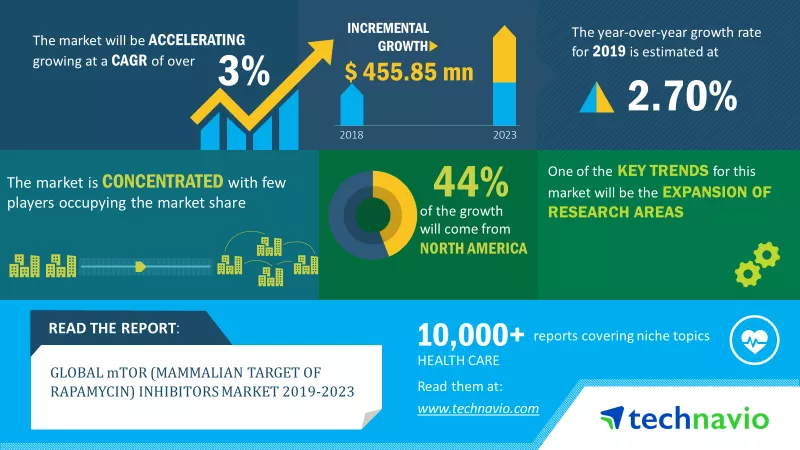 The market will be ACCELERATING growing at a CAGR of over

3%

INCREMENTAL GROWTH

$ 455.85 mn

2018

2023

The year-over-year growth rate for 2019 is estimated at

2.70%

The market is CONCENTRATED with few players occupying the market share

44%

of the growth will come from

NORTH AMERICA

One of the KEY TRENDS for this market will be the EXPANSION OF RESEARCH AREAS

READ THE REPORT:

GLOBAL mTOR (MAMMALIAN TARGET OF RAPAMYCIN) INHIBITORS MARKET 2019-2023

10,000+ reports covering niche topics

HEALTH CARE

Read them at:

www.technavio.com

technavio